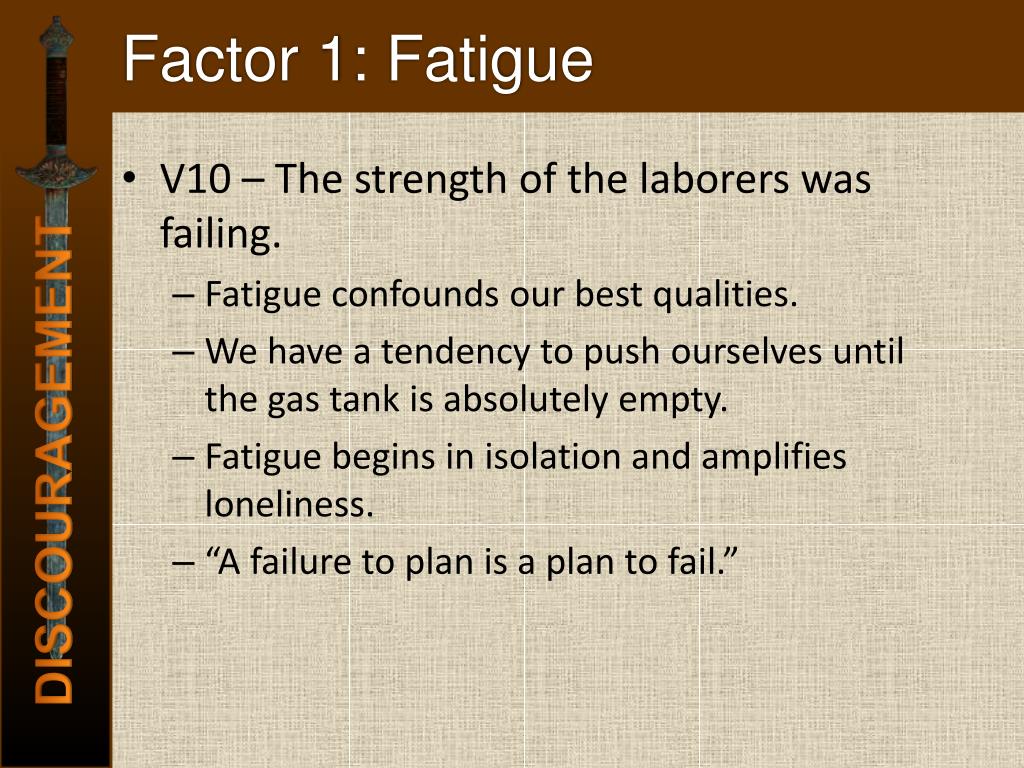 Factor 1: Fatigue

DISCOURAGEMENT

• V10 – The strength of the laborers was failing.
– Fatigue confounds our best qualities.
– We have a tendency to push ourselves until the gas tank is absolutely empty.
– Fatigue begins in isolation and amplifies loneliness.
– “A failure to plan is a plan to fail.”